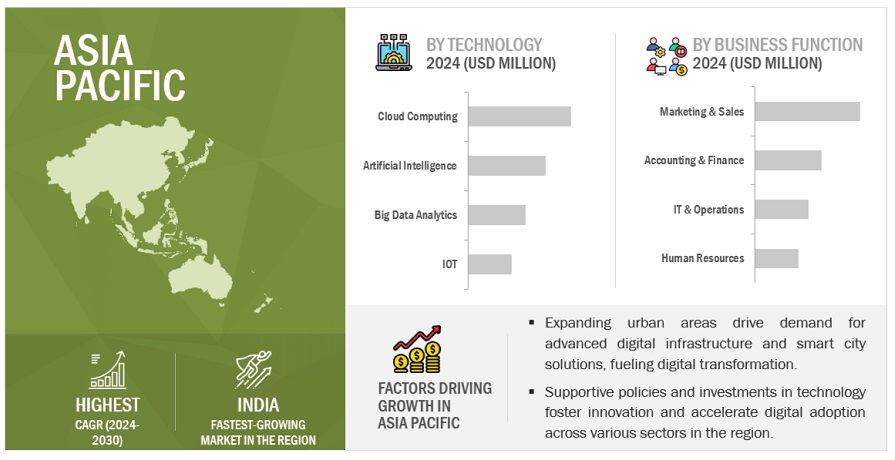 ASIA PACIFIC

HIGHEST
CAGR (2024-2030)

INDIA
FASTEST-GROWING MARKET IN THE REGION

BY TECHNOLOGY
2024 (USD MILLION)

Cloud Computing
Artificial Intelligence
Big Data Analytics
IOT

BY BUSINESS FUNCTION
2024 (USD MILLION)

Marketing & Sales
Accounting & Finance
IT & Operations
Human Resources

FACTORS DRIVING GROWTH IN ASIA PACIFIC

▪ Expanding urban areas drive demand for advanced digital infrastructure and smart city solutions, fueling digital transformation.

▪ Supportive policies and investments in technology foster innovation and accelerate digital adoption across various sectors in the region.